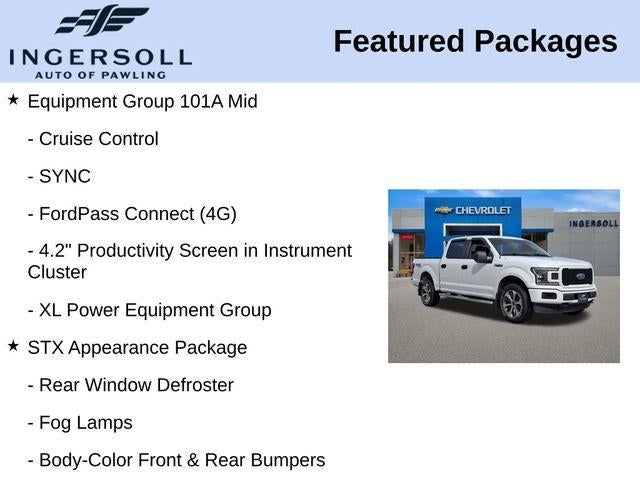 INGERSOLL
AUTO OF PAWLING

Featured Packages

★ Equipment Group 101A Mid

- Cruise Control

- SYNC

- FordPass Connect (4G)

- 4.2" Productivity Screen in Instrument Cluster

- XL Power Equipment Group

★ STX Appearance Package

- Rear Window Defroster

- Fog Lamps

- Body-Color Front & Rear Bumpers

CHEVROLET

INGERSOLL